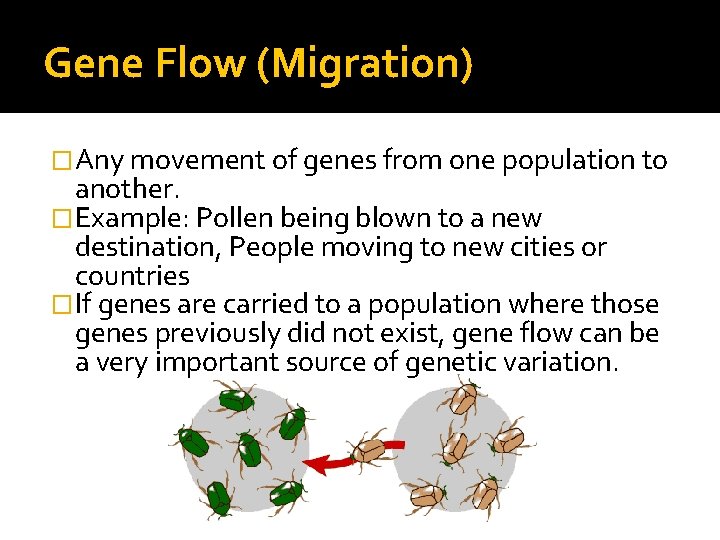 Gene Flow (Migration)

□ Any movement of genes from one population to another.

□ Example: Pollen being blown to a new destination, People moving to new cities or countries

□ If genes are carried to a population where those genes previously did not exist, gene flow can be a very important source of genetic variation.